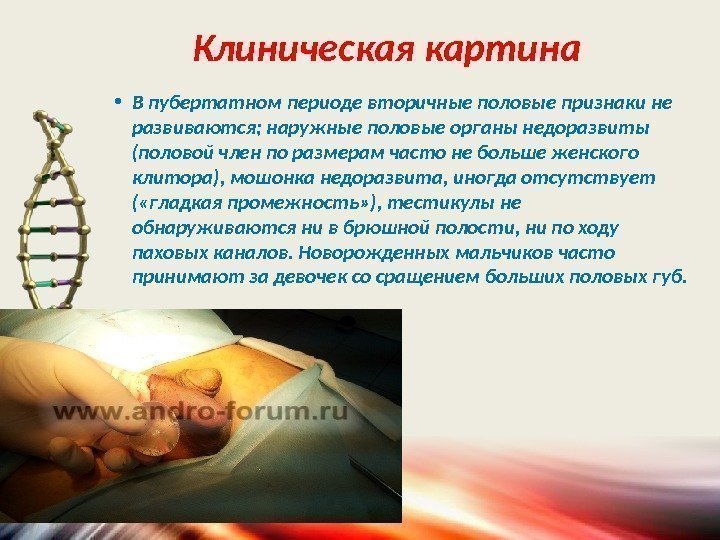 Клиническая картина

• В пубертатном периоде вторичные половые признаки не развиваются; наружные половые органы недоразвиты (половой член по размерам часто не больше женского клитора), мошонка недоразвита, иногда отсутствует («гладкая промежность»), тестикулы не обнаруживаются ни в брюшной полости, ни по ходу паховых каналов. Новорожденных мальчиков часто принимают за девочек со сращением больших половых губ.

www.andro-forum.ru